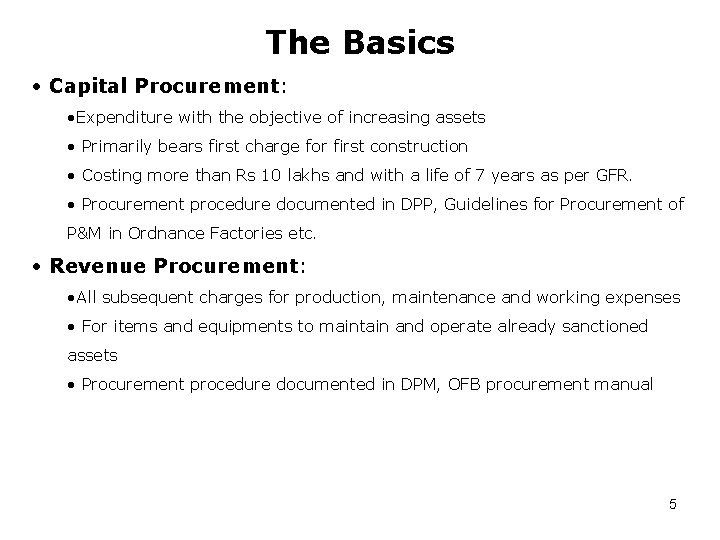 The Basics

• Capital Procurement:

•Expenditure with the objective of increasing assets

• Primarily bears first charge for first construction

• Costing more than Rs 10 lakhs and with a life of 7 years as per GFR.

• Procurement procedure documented in DPP, Guidelines for Procurement of P&M in Ordnance Factories etc.

• Revenue Procurement:

•All subsequent charges for production, maintenance and working expenses

• For items and equipments to maintain and operate already sanctioned assets

• Procurement procedure documented in DPM, OFB procurement manual

5